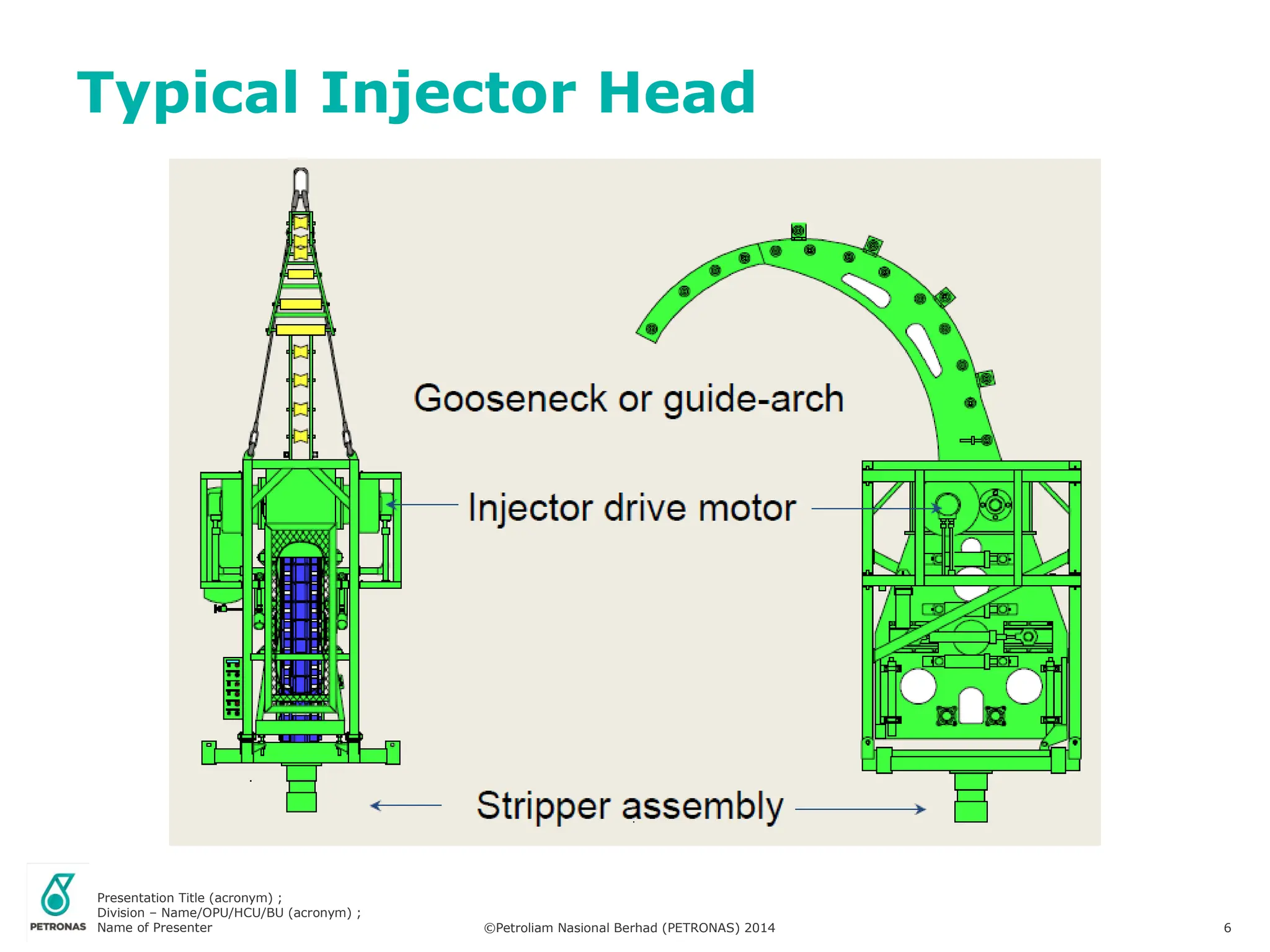 Typical Injector Head

Gooseneck or guide-arch

Injector drive motor

Stripper assembly

PETRONAS

Presentation Title (acronym) ;
Division – Name/OPU/HCU/BU (acronym) ;
Name of Presenter

©Petroliam Nasional Berhad (PETRONAS) 2014

6